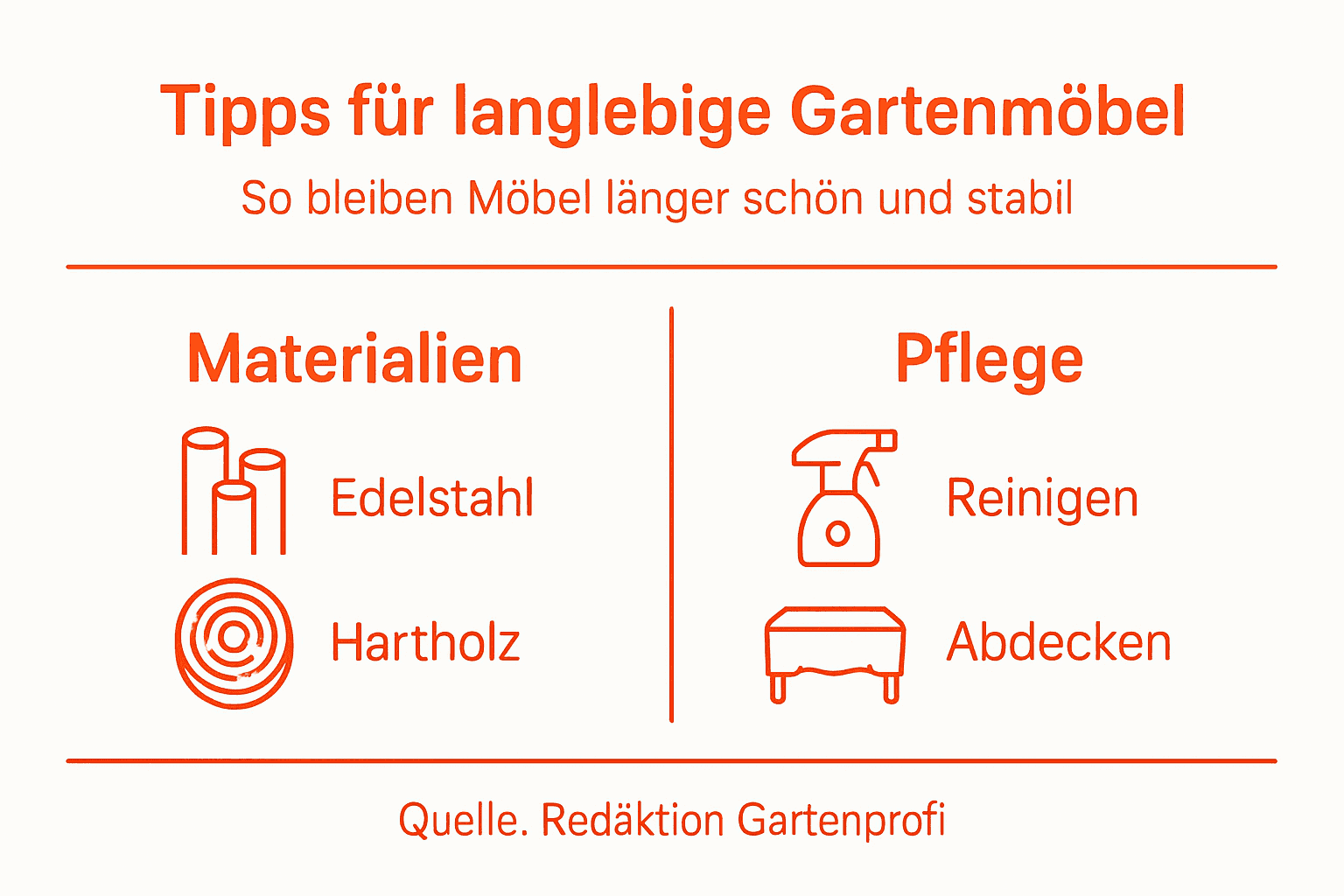 Tipps für langlebige Gartenmöbel

So bleiben Möbel länger schön und stabil

Materialien

Edelstahl

Hartholz

Pflege

Reinigen

Abdecken

Quelle. Redäktion Gartenprofi